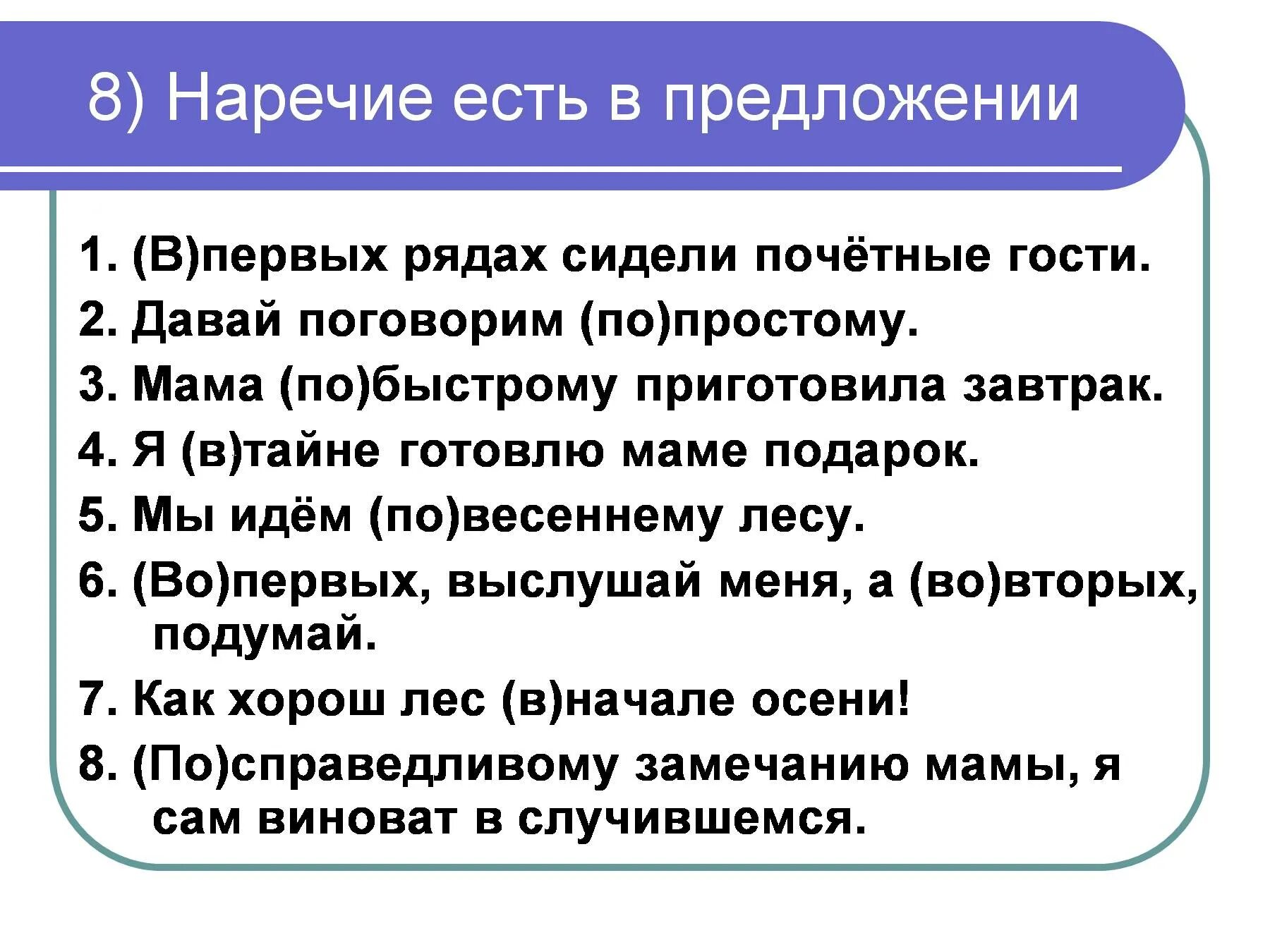 8) Наречие есть в предложении

1. (В)первых рядах сидели почётные гости.
2. Давай поговорим (по)простому.
3. Мама (по)быстрому приготовила завтрак.
4. Я (в)тайне готовлю маме подарок.
5. Мы идём (по)весеннему лесу.
6. (Во)первых, выслушай меня, а (во)вторых, подумай.
7. Как хорош лес (в)начале осени!
8. (По)справедливому замечанию мамы, я сам виноват в случившемся.